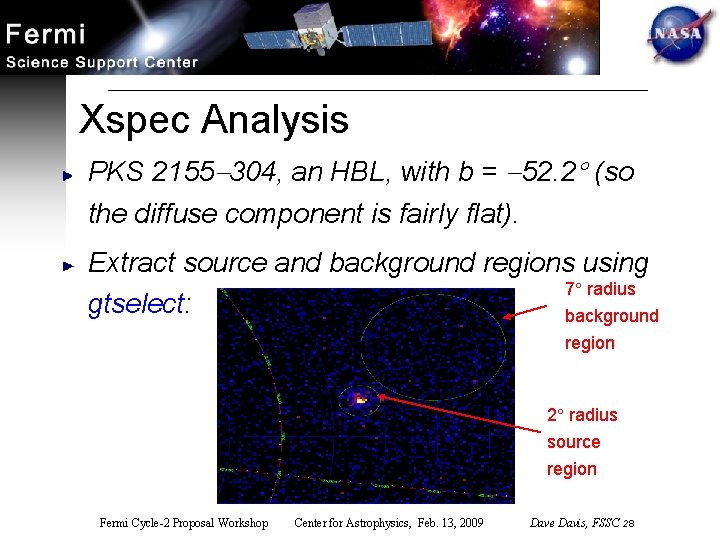 Fermi
Science Support Center

NASA

Xspec Analysis

PKS 2155–304, an HBL, with b = –52.2° (so the diffuse component is fairly flat).

Extract source and background regions using gtselect:

7° radius background region

2° radius source region

Fermi Cycle-2 Proposal Workshop Center for Astrophysics, Feb. 13, 2009 Dave Davis, FSSC 28